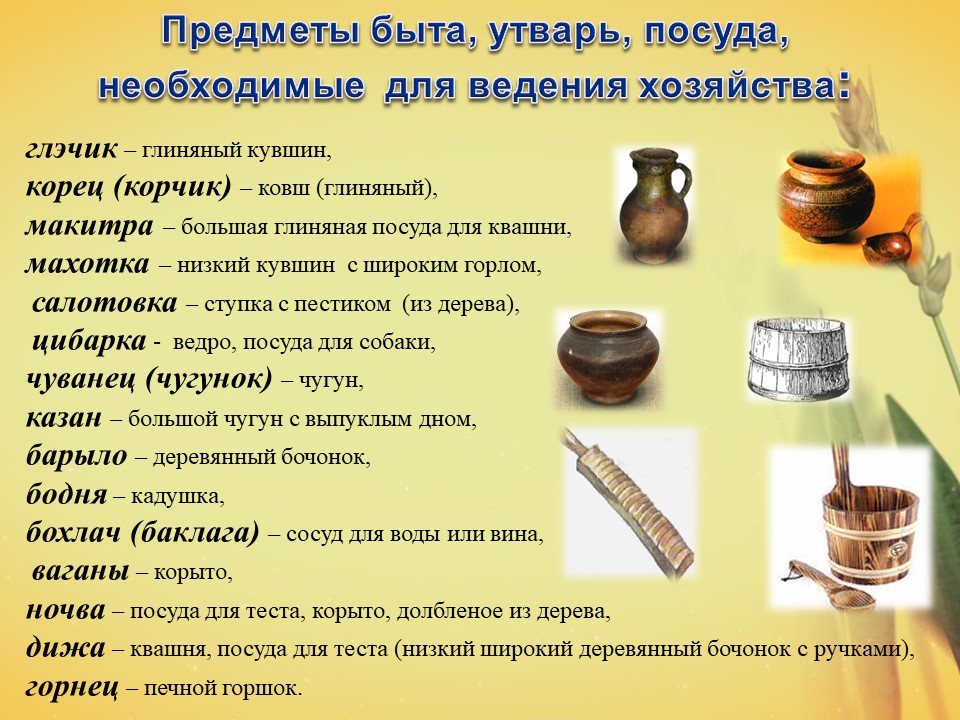 Предметы быта, утварь, посуда, необходимые для ведения хозяйства:

глэчик – глиняный кувшин,
корец (корчик) – ковш (глиняный),
макитра – большая глиняная посуда для квашни,
махотка – низкий кувшин с широким горлом,
салотовка – ступка с пестиком (из дерева),
цибарка - ведро, посуда для собаки,
чуванец (чугунок) – чугун,
казан – большой чугун с выпуклым дном,
барыло – деревянный бочонок,
бодня – кадушка,
бохлач (баклага) – сосуд для воды или вина,
ваганы – корыто,
ночва – посуда для теста, корыто, долбленое из дерева,
дижа – квашня, посуда для теста (низкий широкий деревянный бочонок с ручками),
горнец – печной горшок.